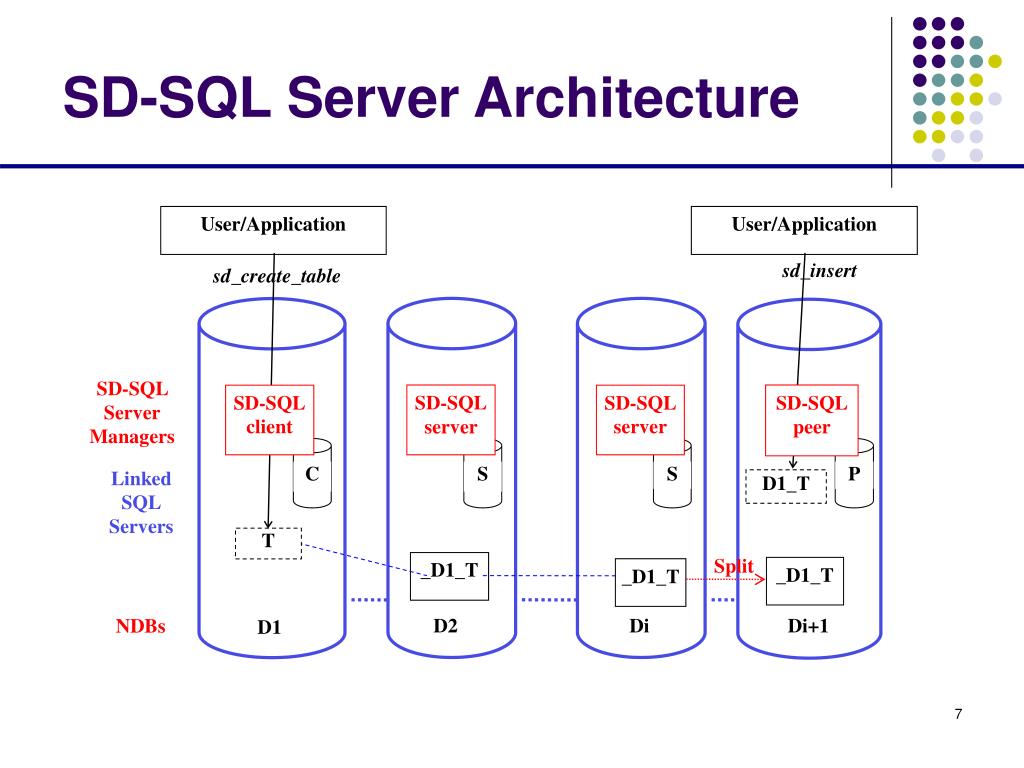 SD-SQL Server Architecture

User/Application

sd_create_table

User/Application

sd_insert

SD-SQL Server Managers

Linked SQL Servers

NDBs

SD-SQL client

C

T

D1

SD-SQL server

S

_D1_T

D2

SD-SQL server

S

_D1_T

Di

Split

SD-SQL peer

D1_T

P

_D1_T

Di+1

7